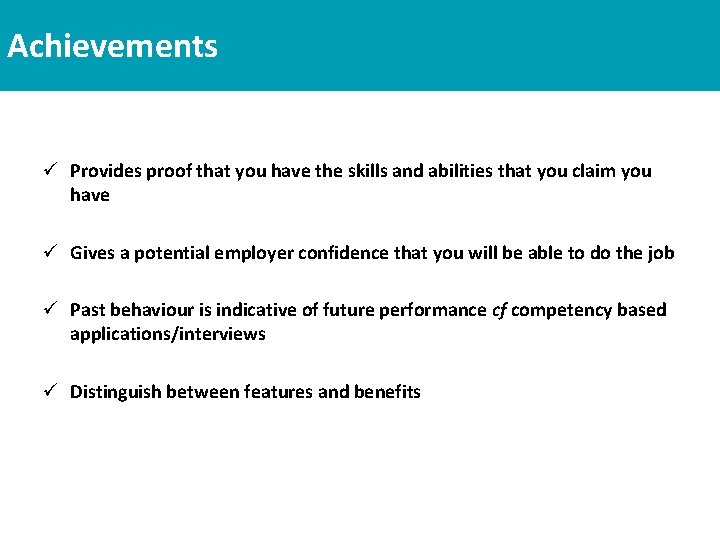 Achievements

✓ Provides proof that you have the skills and abilities that you claim you have

✓ Gives a potential employer confidence that you will be able to do the job

✓ Past behaviour is indicative of future performance cf competency based applications/interviews

✓ Distinguish between features and benefits